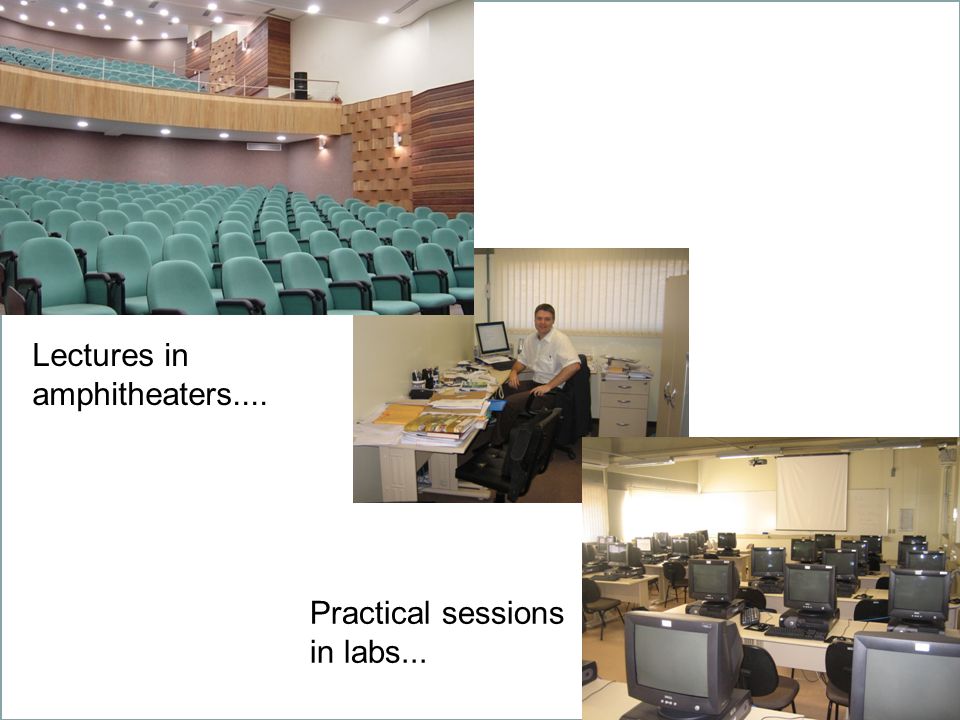 Lectures in amphitheaters....

Practical sessions in labs...